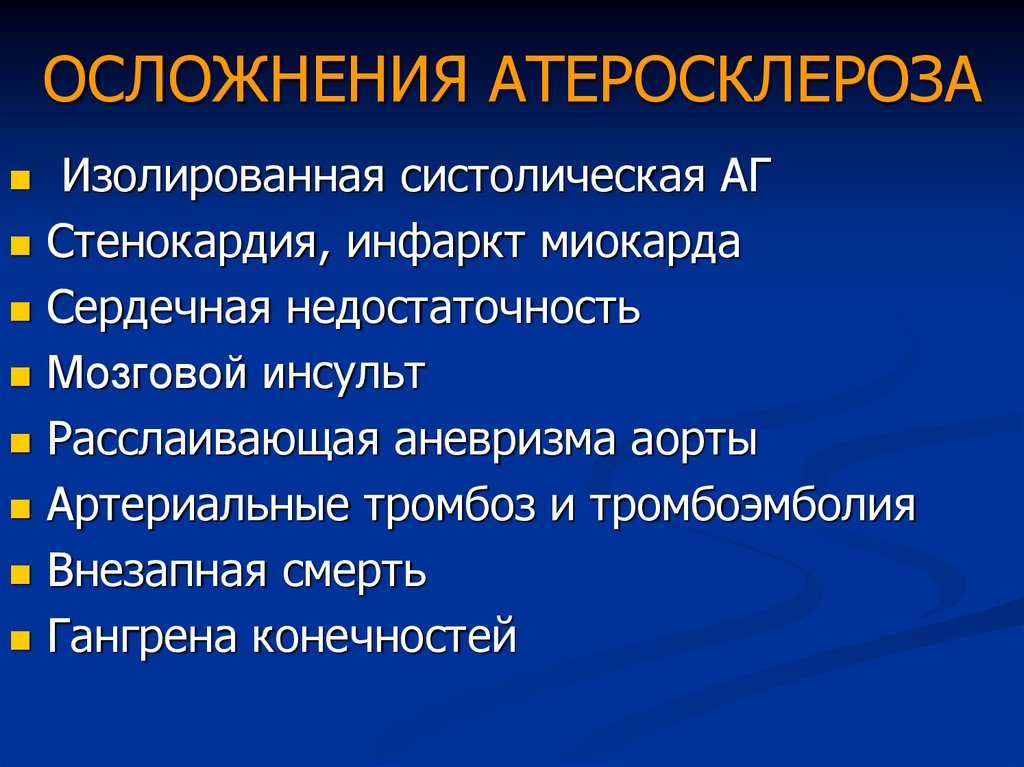 ОСЛОЖНЕНИЯ АТЕРОСКЛЕРОЗА

- Изолированная систолическая АГ
- Стенокардия, инфаркт миокарда
- Сердечная недостаточность
- Мозговой инсульт
- Расслаивающая аневризма аорты
- Артериальные тромбоз и тромбоэмболия
- Внезапная смерть
- Гангрена конечностей